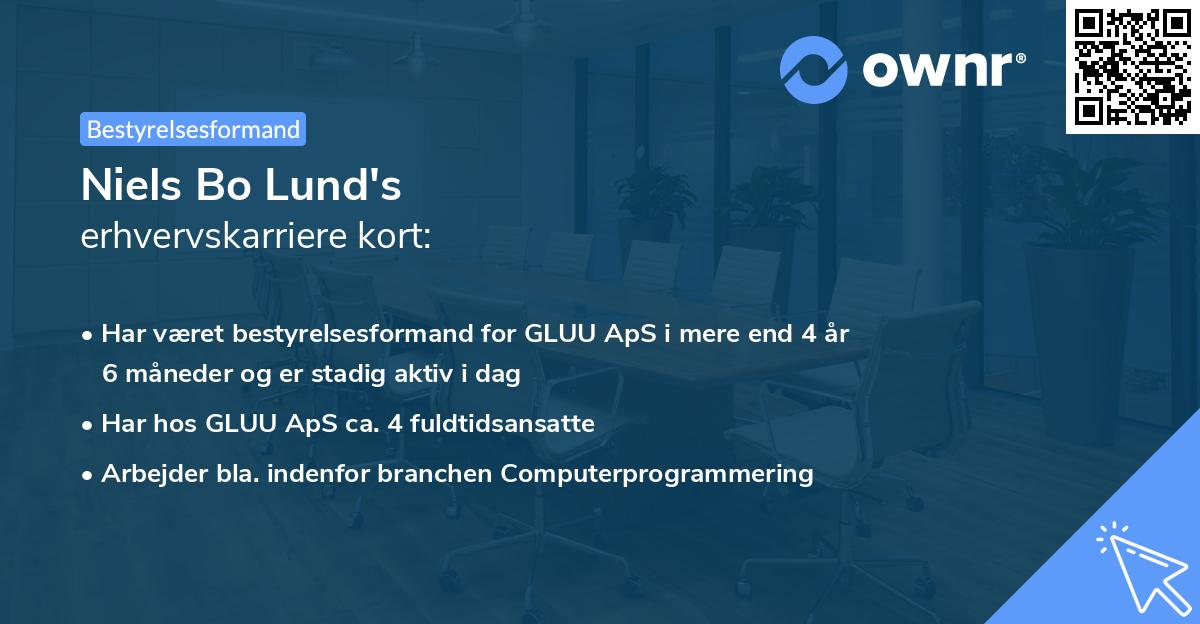 ownr®

Bestyrelsesformand

Niels Bo Lund's
erhvervskarriere kort:

• Har været bestyrelsesformand for GLUU ApS i mere end 4 år 6 måneder og er stadig aktiv i dag
• Har hos GLUU ApS ca. 4 fuldtidsansatte
• Arbejder bla. indenfor branchen Computerprogrammering